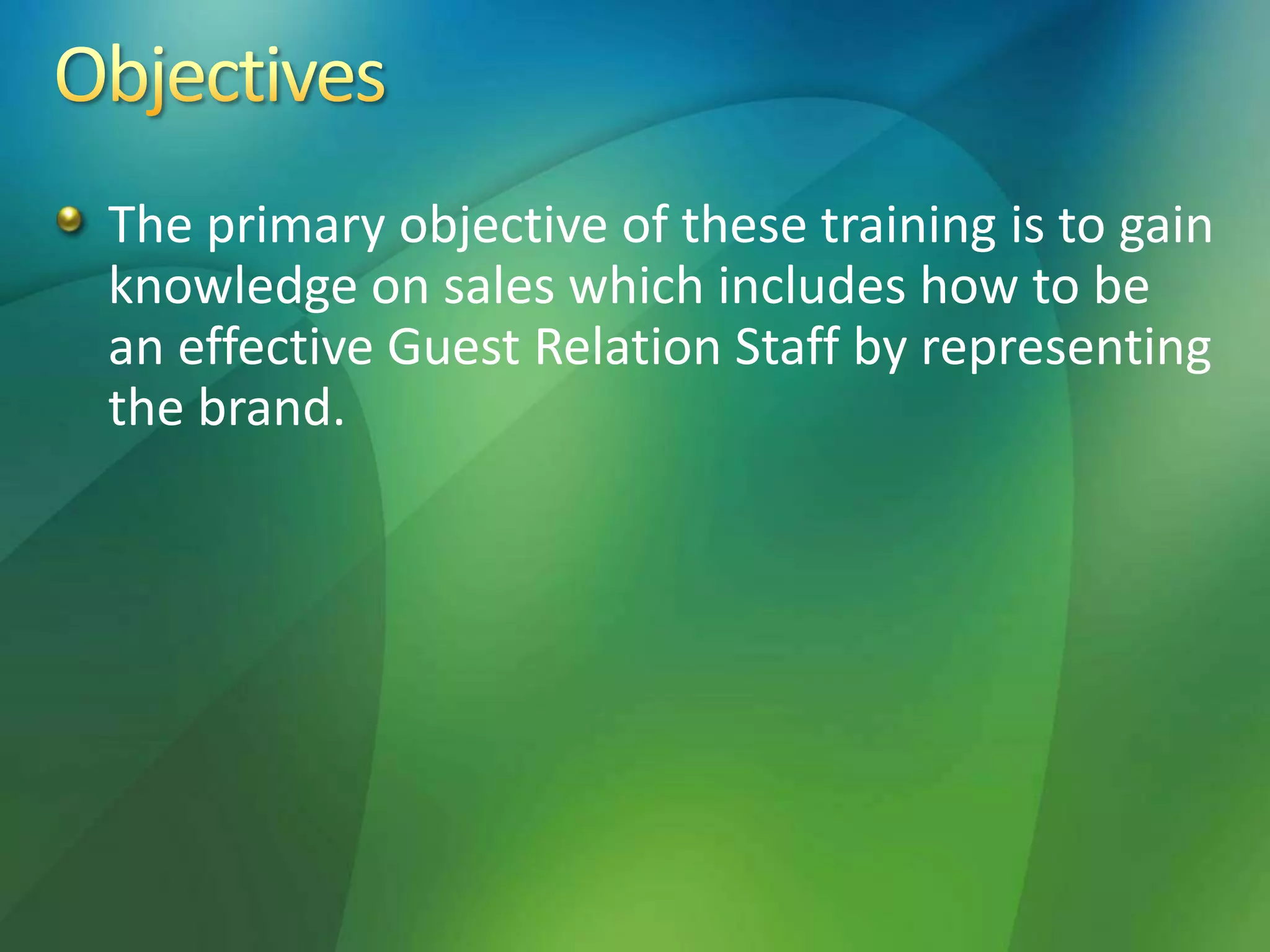 Objectives

The primary objective of these training is to gain knowledge on sales which includes how to be an effective Guest Relation Staff by representing the brand.